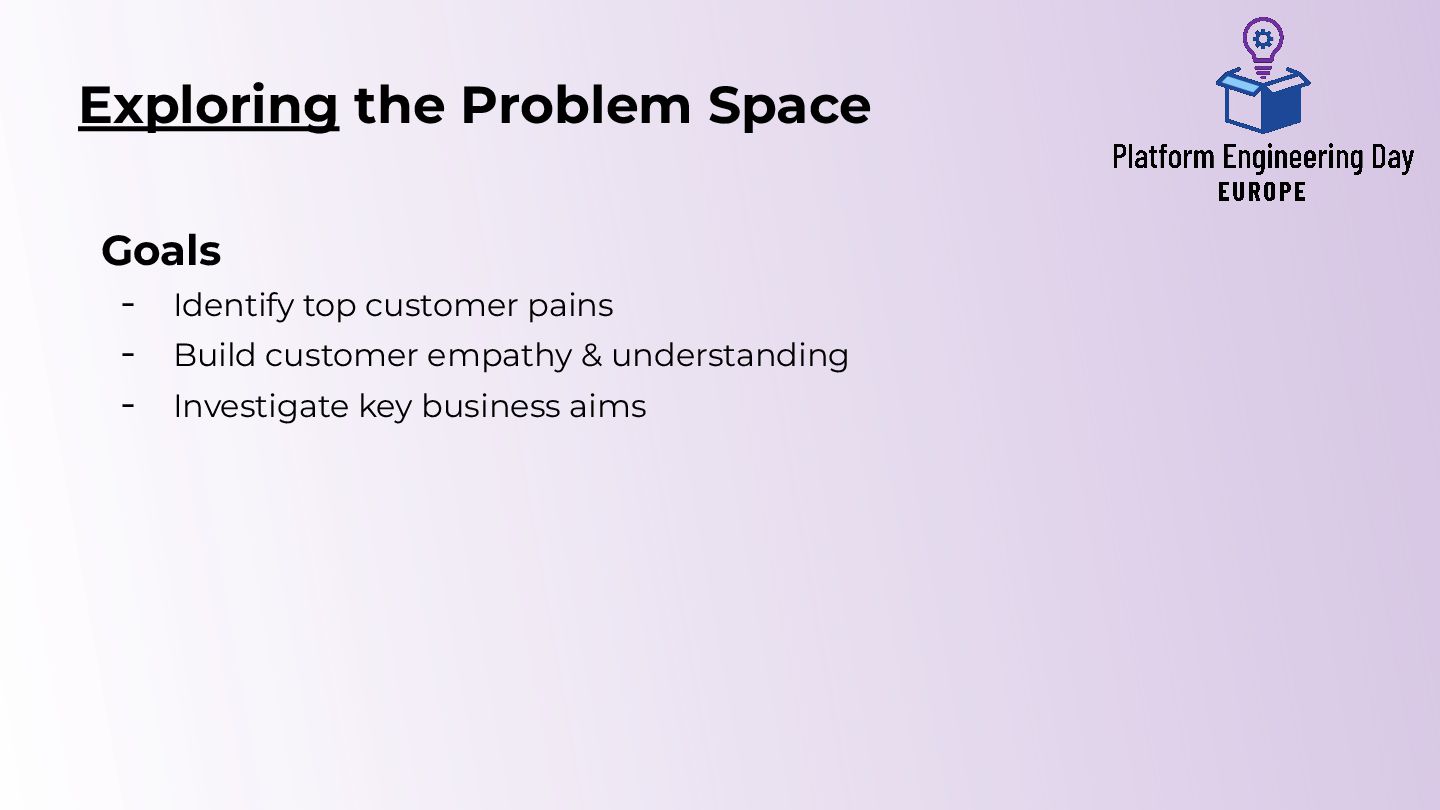 Exploring the Problem Space

Platform Engineering Day
EUROPE

Goals
- Identify top customer pains
- Build customer empathy & understanding
- Investigate key business aims